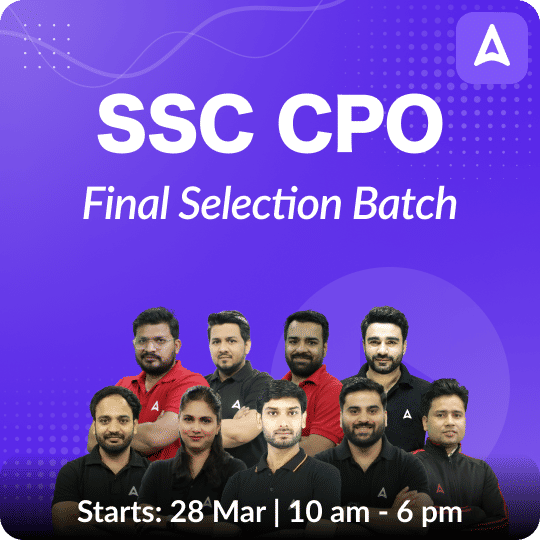 SSC CPO
Final Selection Batch

Starts: 28 Mar | 10 am - 6 pm